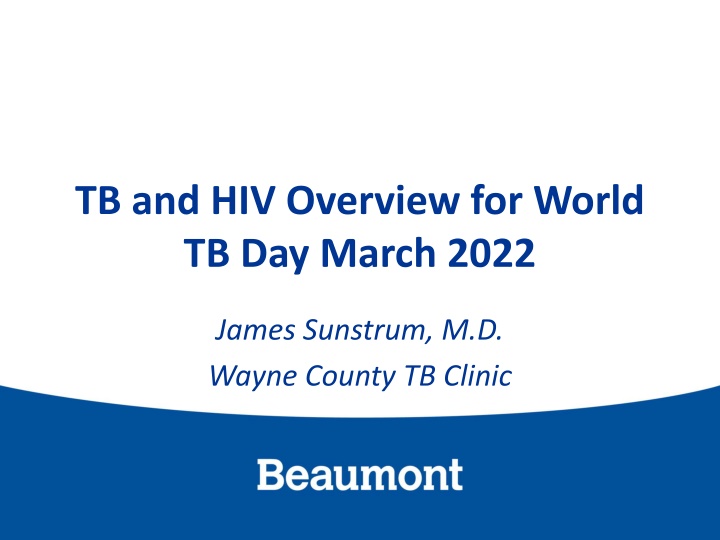 TB and HIV Overview for World TB Day March 2022

James Sunstrum, M.D.

Wayne County TB Clinic

Beaumont